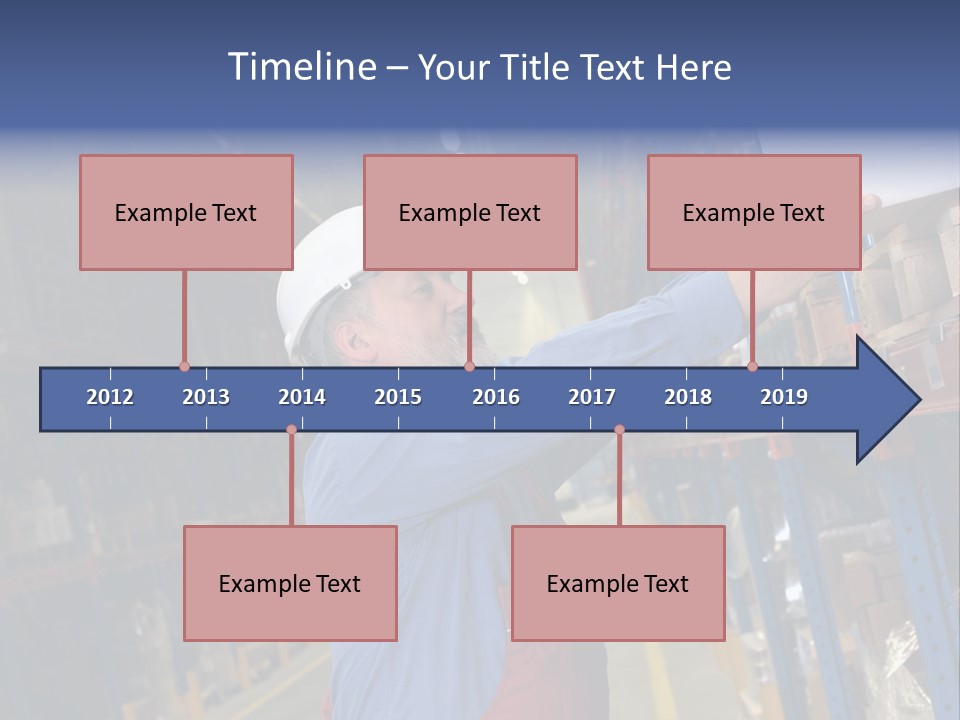 Timeline – Your Title Text Here

Example Text

Example Text

Example Text

2012 2013 2014 2015 2016 2017 2018 2019

Example Text

Example Text